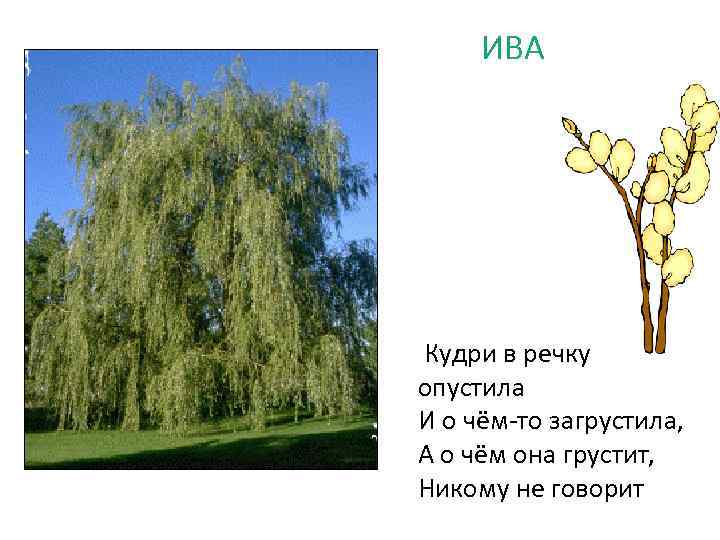 ИВА

Кудри в речку опустила
И о чём-то загрустила,
А о чём она грустит,
Никому не говорит